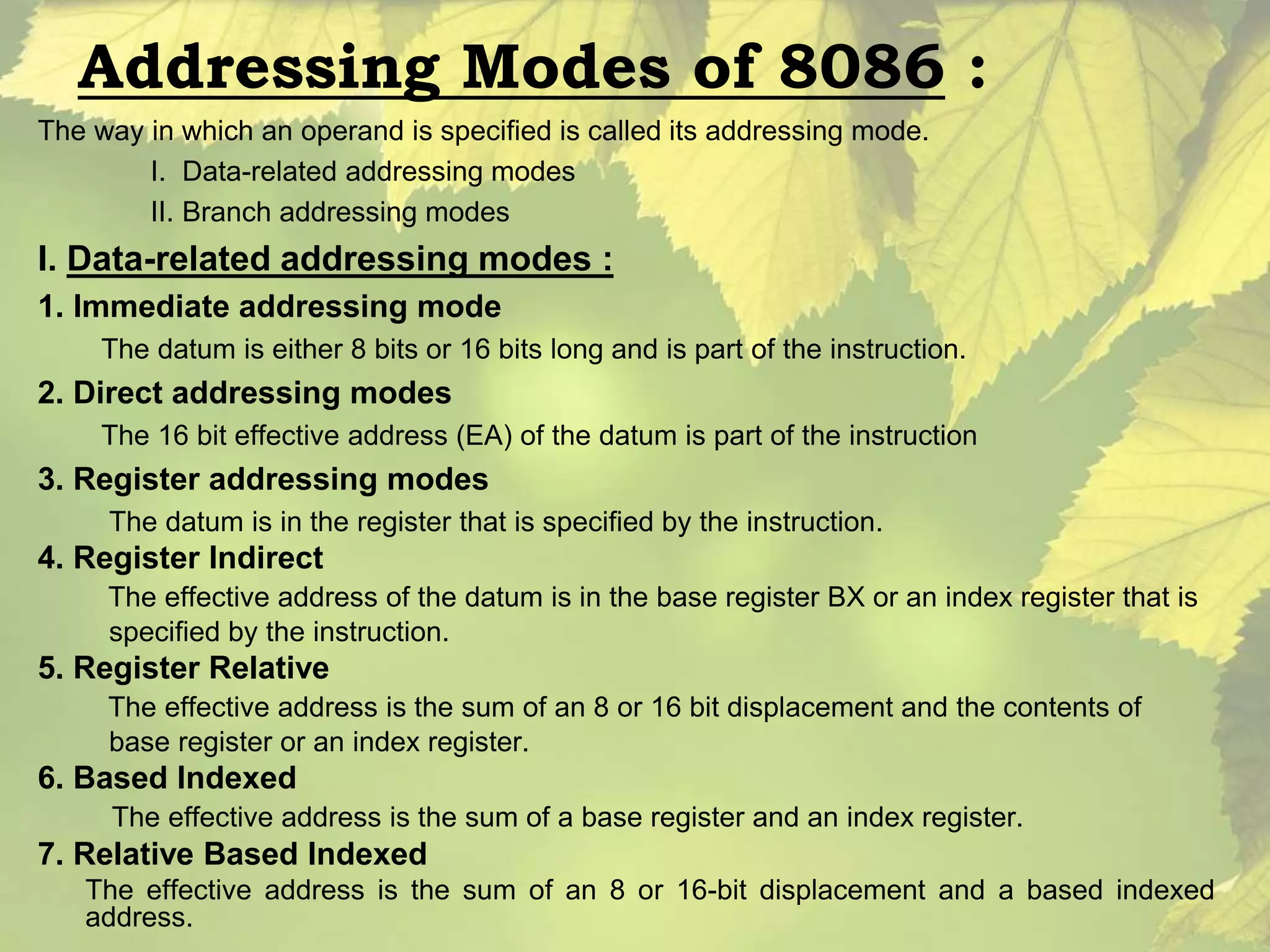 Addressing Modes of 8086 :

The way in which an operand is specified is called its addressing mode.

I. Data-related addressing modes

II. Branch addressing modes

I. Data-related addressing modes :

1. Immediate addressing mode

The datum is either 8 bits or 16 bits long and is part of the instruction.

2. Direct addressing modes

The 16 bit effective address (EA) of the datum is part of the instruction

3. Register addressing modes

The datum is in the register that is specified by the instruction.

4. Register Indirect

The effective address of the datum is in the base register BX or an index register that is specified by the instruction.

5. Register Relative

The effective address is the sum of an 8 or 16 bit displacement and the contents of base register or an index register.

6. Based Indexed

The effective address is the sum of a base register and an index register.

7. Relative Based Indexed

The effective address is the sum of an 8 or 16-bit displacement and a based indexed address.